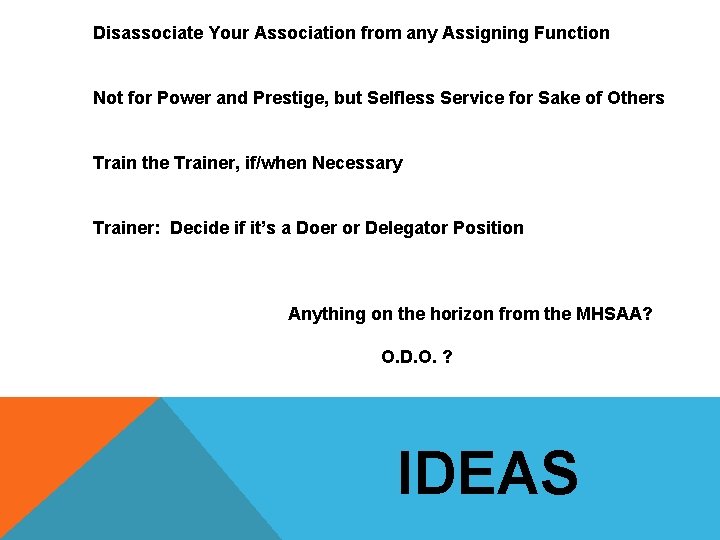 Disassociate Your Association from any Assigning Function

Not for Power and Prestige, but Selfless Service for Sake of Others

Train the Trainer, if/when Necessary

Trainer: Decide if it's a Doer or Delegator Position

Anything on the horizon from the MHSAA?

O.D.O. ?

IDEAS